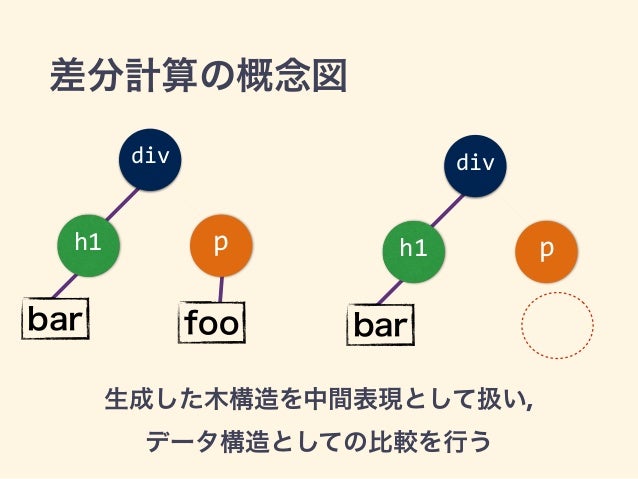 差分計算の概念図

div

h1

p

bar

foo

div

h1

p

bar

生成した木構造を中間表現として扱い,
データ構造としての比較を行う